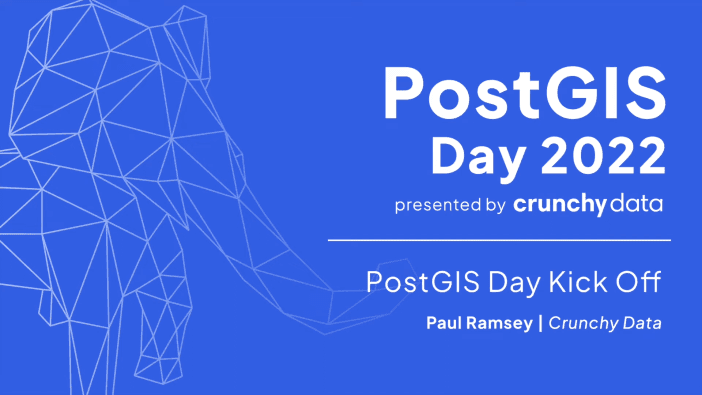 PostGIS
Day 2022

presented by crunchy data

PostGIS Day Kick Off

Paul Ramsey | Crunchy Data